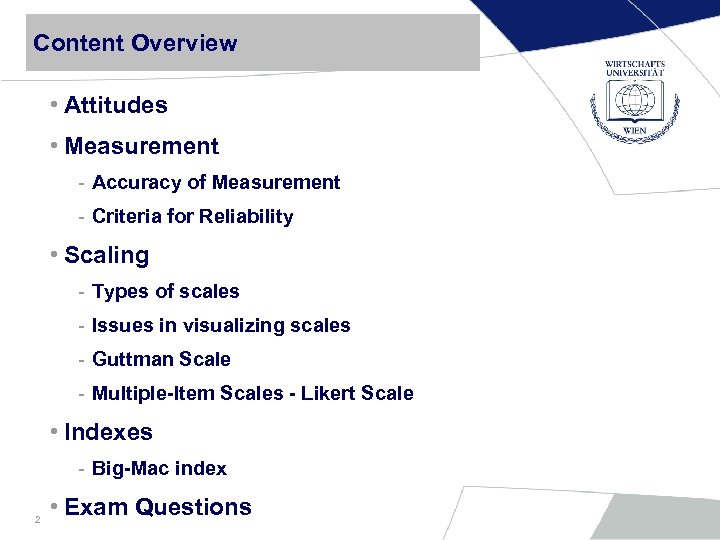 Content Overview

WIRTSCHAFTS UNIVERSITÄT WIEN

• Attitudes
• Measurement
- Accuracy of Measurement
- Criteria for Reliability
• Scaling
- Types of scales
- Issues in visualizing scales
- Guttman Scale
- Multiple-Item Scales - Likert Scale
• Indexes
- Big-Mac index
• Exam Questions

2